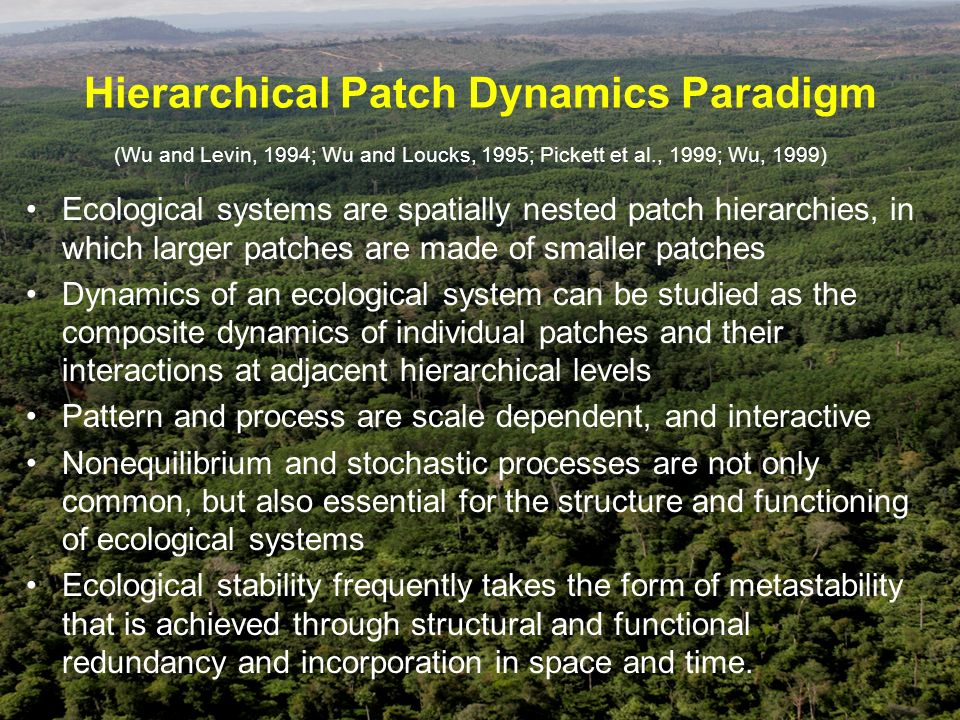 Hierarchical Patch Dynamics Paradigm

(Wu and Levin, 1994; Wu and Loucks, 1995; Pickett et al., 1999; Wu, 1999)

• Ecological systems are spatially nested patch hierarchies, in which larger patches are made of smaller patches
• Dynamics of an ecological system can be studied as the composite dynamics of individual patches and their interactions at adjacent hierarchical levels
• Pattern and process are scale dependent, and interactive
• Nonequilibrium and stochastic processes are not only common, but also essential for the structure and functioning of ecological systems
• Ecological stability frequently takes the form of metastability that is achieved through structural and functional redundancy and incorporation in space and time.